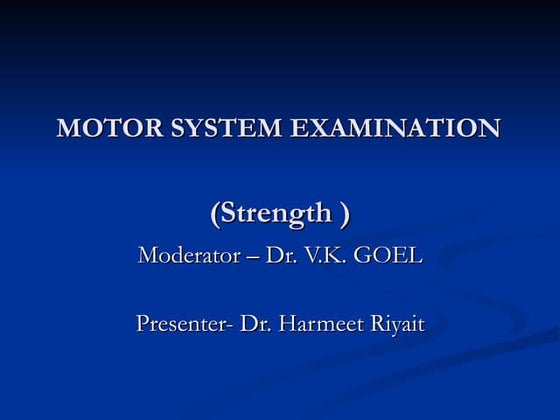 MOTOR SYSTEM EXAMINATION

(Strength )

Moderator – Dr. V.K. GOEL

Presenter- Dr. Harmeet Riyait